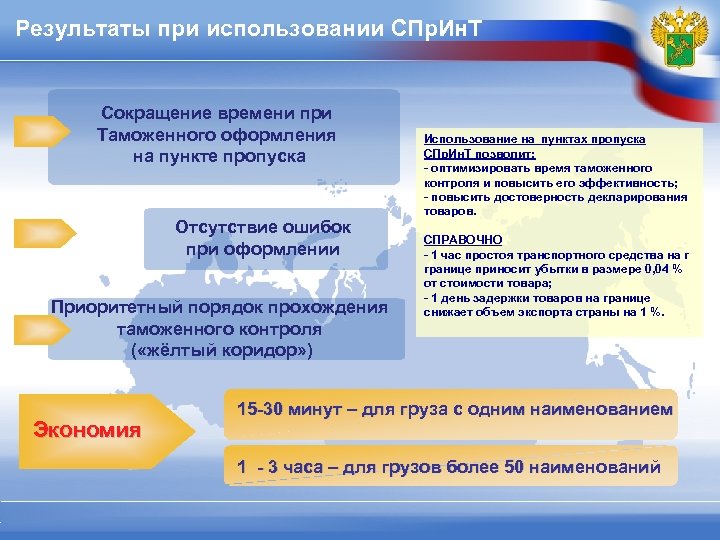 Результаты при использовании СПрИнТ

Сокращение времени при Таможенного оформления на пункте пропуска

Отсутствие ошибок при оформлении

Приоритетный порядок прохождения таможенного контроля («жёлтый коридор»)

Использование на пунктах пропуска СПрИнТ позволит:
- оптимизировать время таможенного контроля и повысить его эффективность;
- повысить достоверность декларирования товаров.

СПРАВОЧНО
- 1 час простоя транспортного средства на г границе приносит убытки в размере 0,04 % от стоимости товара;
- 1 день задержки товаров на границе снижает объем экспорта страны на 1 %.

Экономия

15-30 минут – для груза с одним наименованием

1 - 3 часа – для грузов более 50 наименований